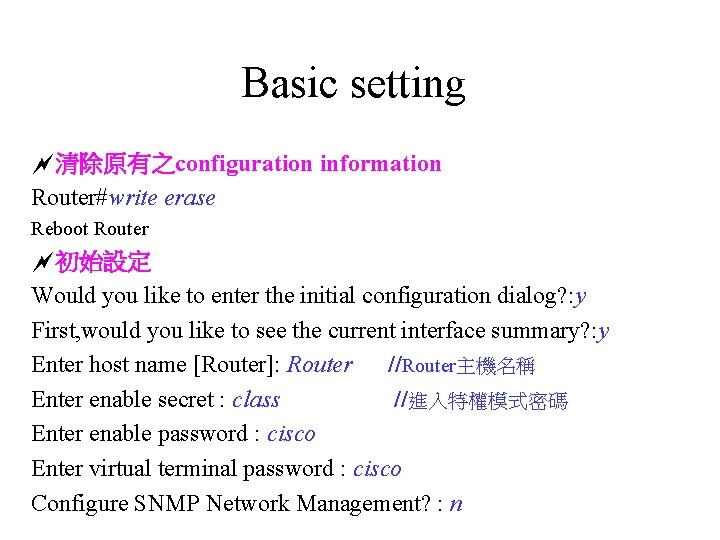 Basic setting

清除原有之configuration information
Router#write erase
Reboot Router

初始設定
Would you like to enter the initial configuration dialog?:y
First,would you like to see the current interface summary?:y
Enter host name [Router]: Router //Router主機名稱
Enter enable secret : class //進入特權模式密碼
Enter enable password : cisco
Enter virtual terminal password : cisco
Configure SNMP Network Management? : n